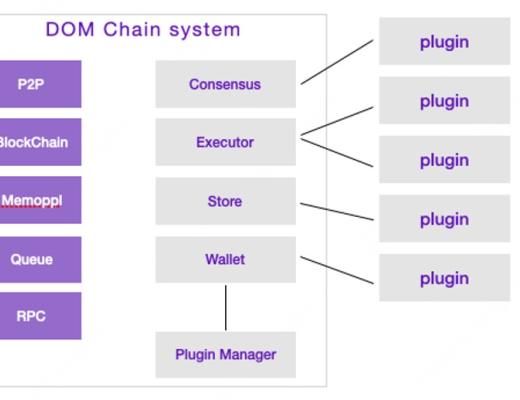 DOM Chain system

P2P

BlockChain

Memoppl

Queue

RPC

Consensus

Executor

Store

Wallet

Plugin Manager

plugin

plugin

plugin

plugin

plugin